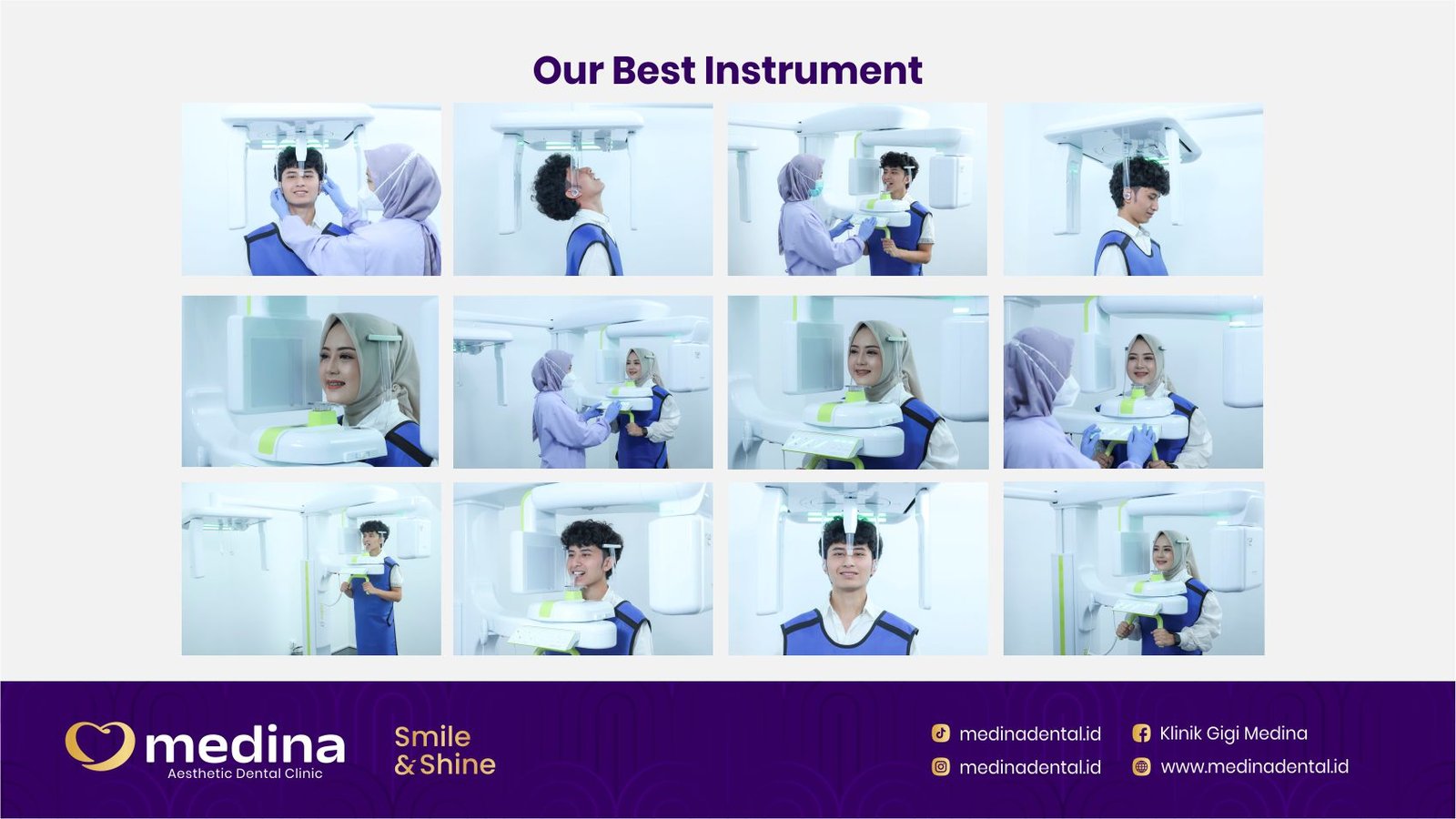 Our Best Instrument

medina
Aesthetic Dental Clinic

Smile & Shine

medinadental.id
medinadental.id
Klinik Gigi Medina
www.medinadental.id